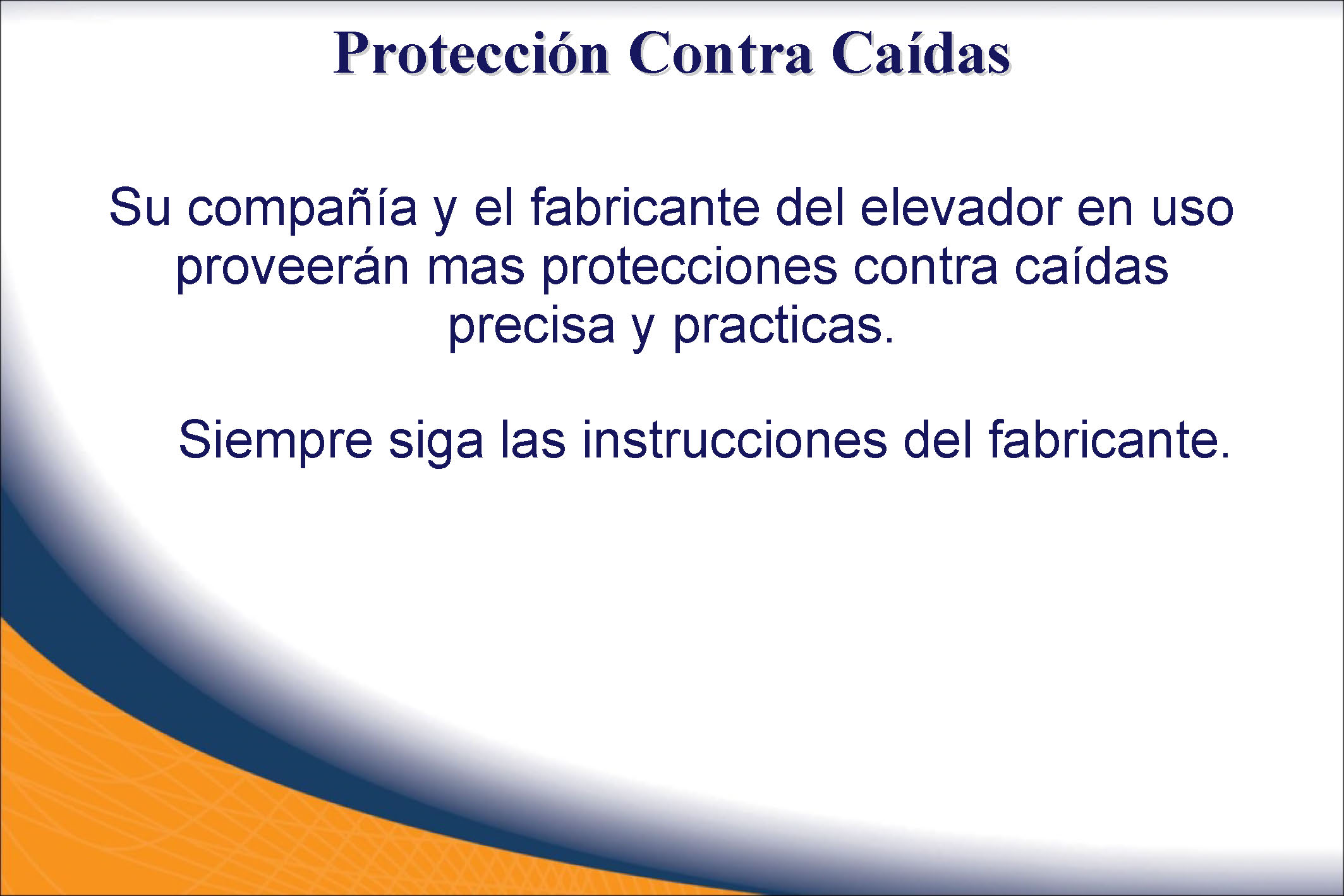 Protección Contra Caídas

Su compañía y el fabricante del elevador en uso proveerán mas protecciones contra caídas precisa y practicas.

Siempre siga las instrucciones del fabricante.